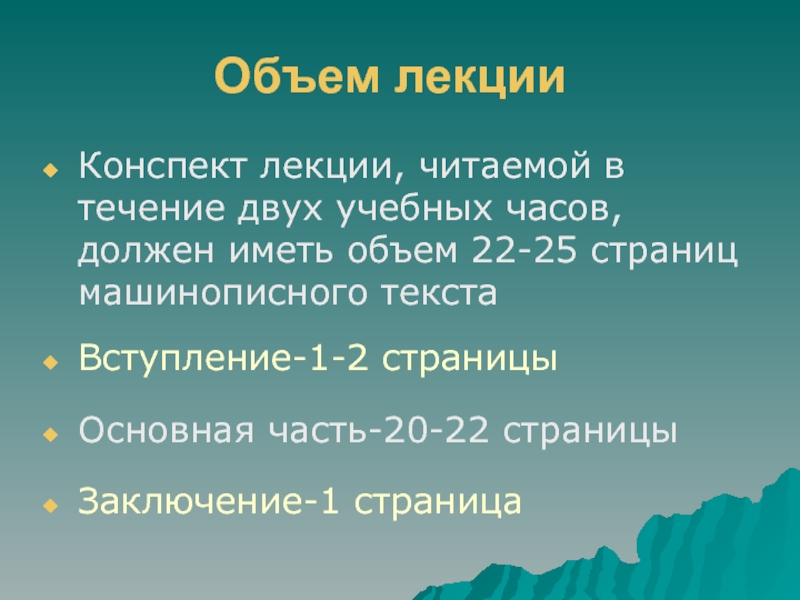 Объем лекции

Конспект лекции, читаемой в течение двух учебных часов, должен иметь объем 22-25 страниц машинописного текста

Вступление-1-2 страницы

Основная часть-20-22 страницы

Заключение-1 страница